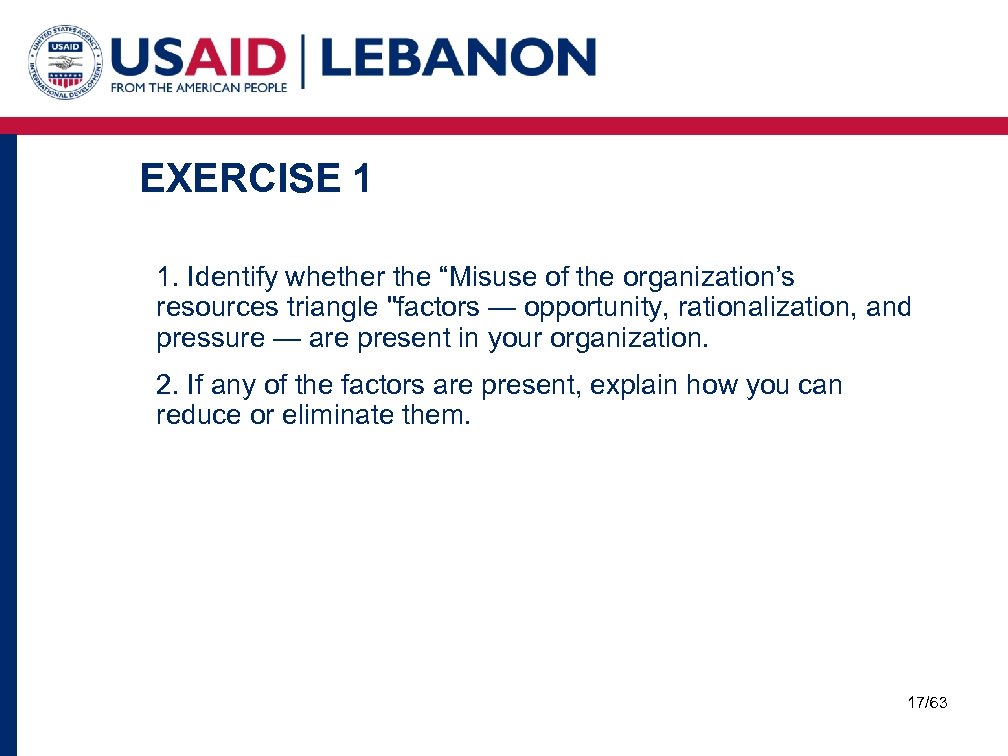 UNITED STATES AGENCY INTERNATIONAL DEVELOPMENT USAID

USAID | LEBANON
FROM THE AMERICAN PEOPLE

EXERCISE 1

1. Identify whether the “Misuse of the organization’s resources triangle "factors — opportunity, rationalization, and pressure — are present in your organization.

2. If any of the factors are present, explain how you can reduce or eliminate them.

17/63